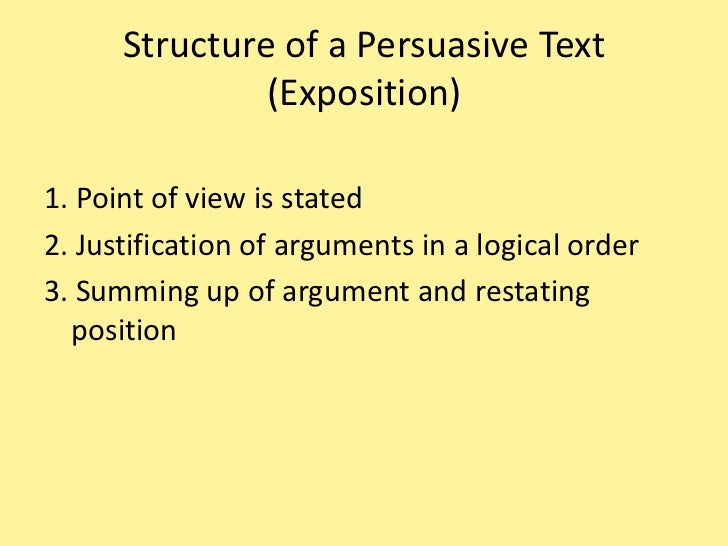 Structure of a Persuasive Text (Exposition)

1. Point of view is stated
2. Justification of arguments in a logical order
3. Summing up of argument and restating position